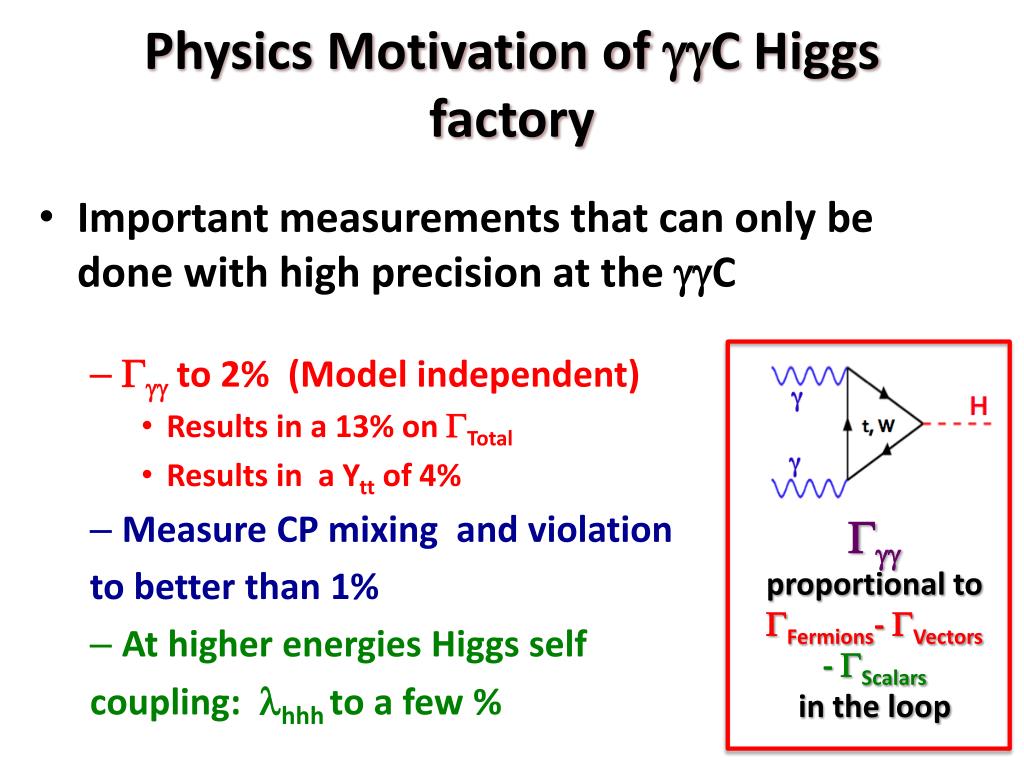 Physics Motivation of $\gamma\gamma$C Higgs factory

• Important measurements that can only be done with high precision at the $\gamma\gamma$C

– $\Gamma_{\gamma\gamma}$ to 2% (Model independent)
• Results in a 13% on $\Gamma_{Total}$
• Results in a $Y_{tt}$ of 4%

– Measure CP mixing and violation to better than 1%

– At higher energies Higgs self coupling: $\lambda_{hhh}$ to a few %

$\gamma$
$\gamma$
t, W
H

$\Gamma_{\gamma\gamma}$
proportional to
$\Gamma_{Fermions}$- $\Gamma_{Vectors}$
- $\Gamma_{Scalars}$
in the loop